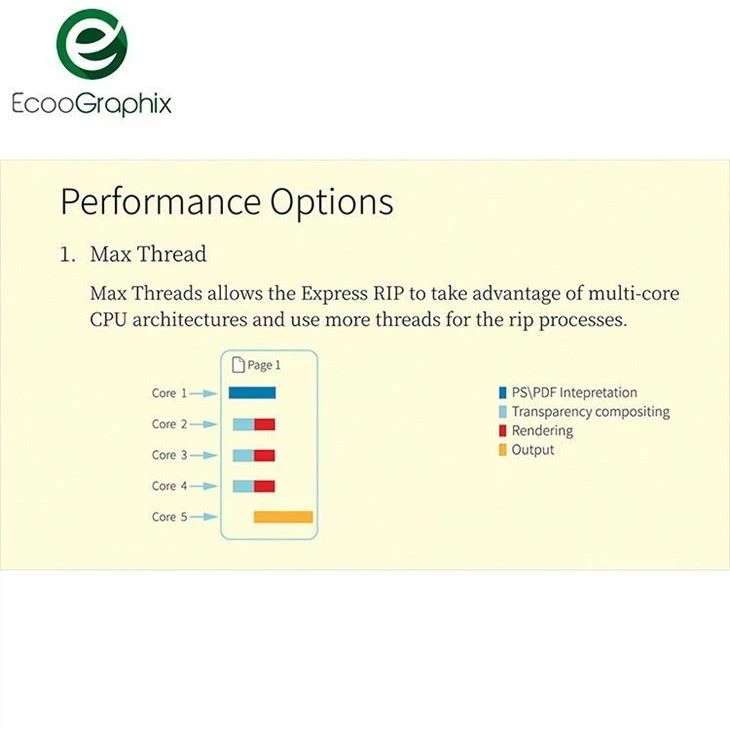 EcooGraphix

Performance Options

1. Max Thread

Max Threads allows the Express RIP to take advantage of multi-core CPU architectures and use more threads for the rip processes.

Page 1

Core 1
Core 2
Core 3
Core 4
Core 5

PS\PDF Intepretation
Transparency compositing
Rendering
Output